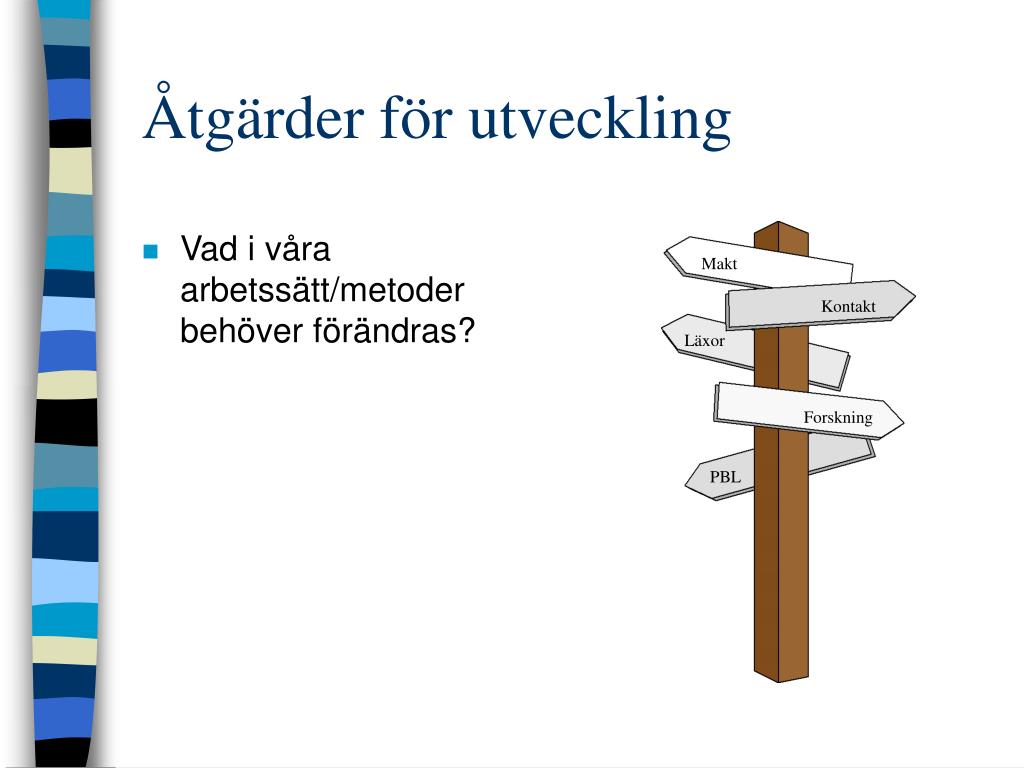 Åtgärder för utveckling

Vad i våra arbetssätt/metoder behöver förändras?

Makt

Kontakt

Läxor

Forskning

PBL